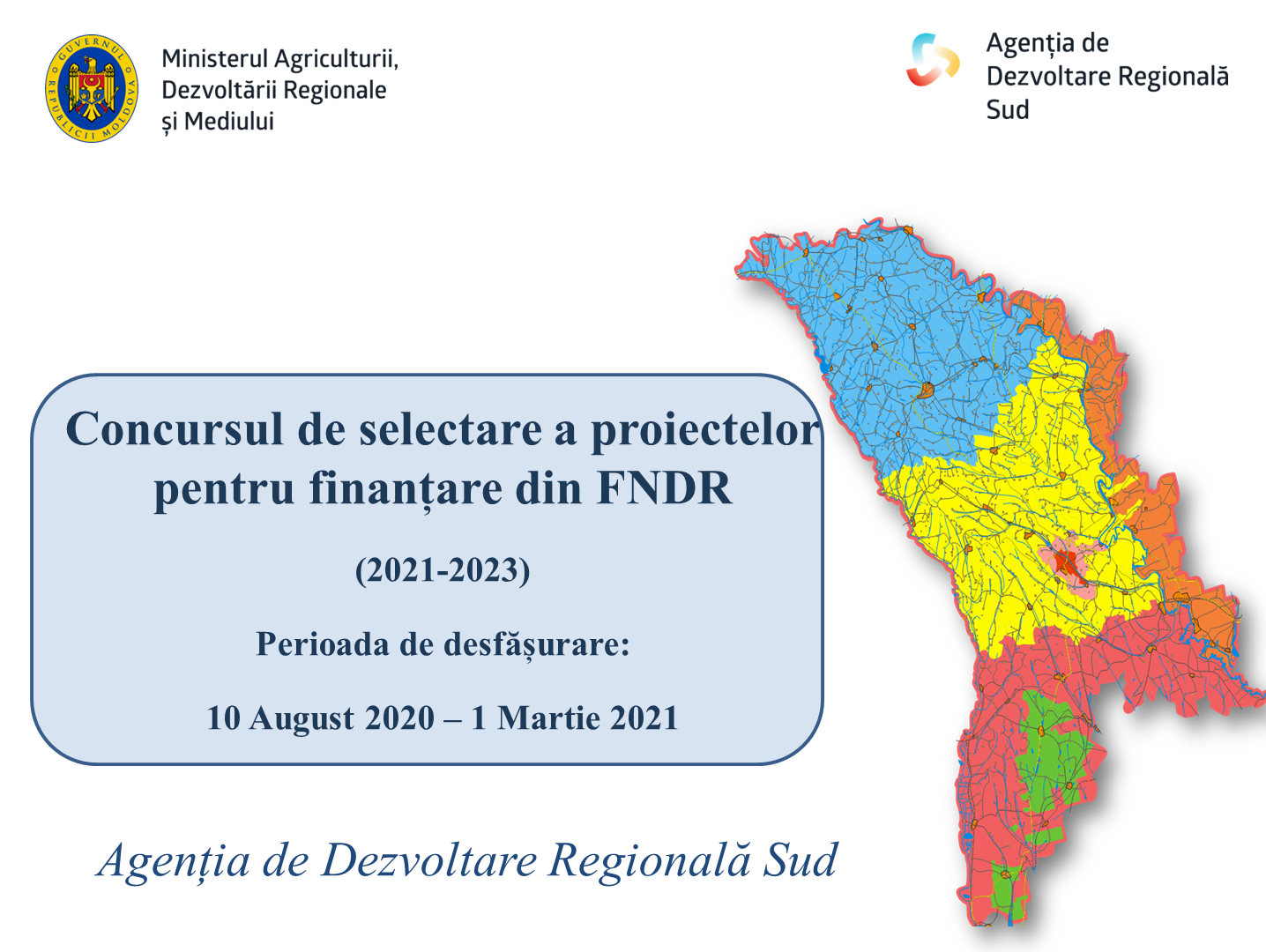 GUVERNUL REPUBLICII MOLDOVA

Ministerul Agriculturii, Dezvoltării Regionale și Mediului

Agenția de Dezvoltare Regională Sud

Concursul de selectare a proiectelor pentru finanțare din FNDR

(2021-2023)

Perioada de desfășurare:

10 August 2020 – 1 Martie 2021

Agenția de Dezvoltare Regională Sud